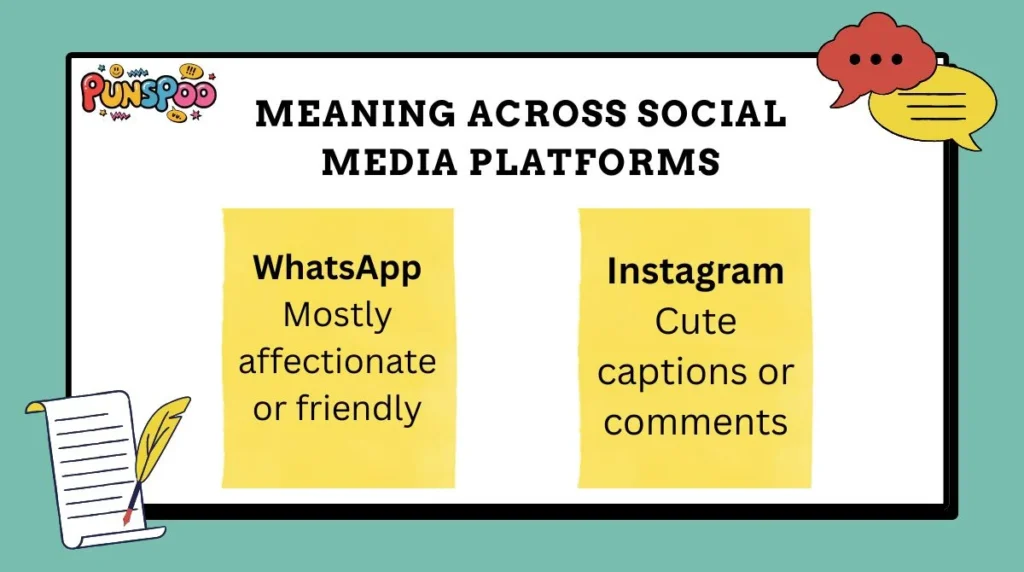 PUNSPOO

MEANING ACROSS SOCIAL MEDIA PLATFORMS

WhatsApp
Mostly affectionate or friendly

Instagram
Cute captions or comments